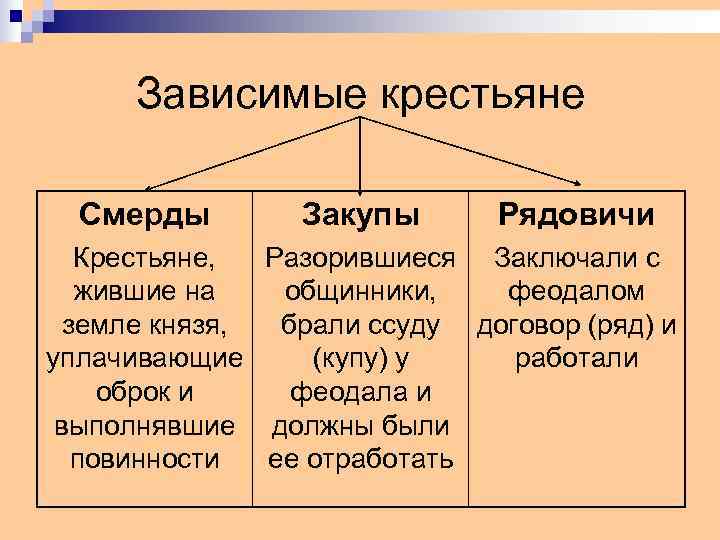 Зависимые крестьяне

| Смерды | Закупы | Рядовичи |
|---|---|---|
| Крестьяне, жившие на земле князя, уплачивающие оброк и выполнявшие повинности | Разорившиеся общинники, брали ссуду (купу) у феодала и должны были ее отработать | Заключали с феодалом договор (ряд) и работали |